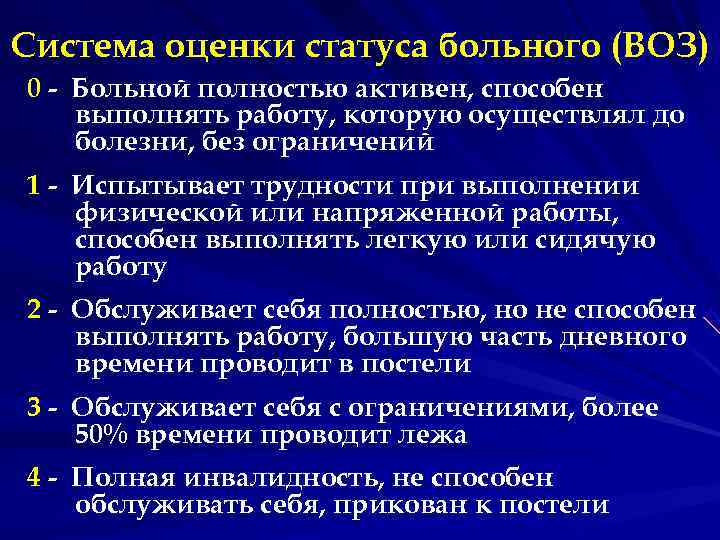 Система оценки статуса больного (ВОЗ)

0 - Больной полностью активен, способен выполнять работу, которую осуществлял до болезни, без ограничений

1 - Испытывает трудности при выполнении физической или напряженной работы, способен выполнять легкую или сидячую работу

2 - Обслуживает себя полностью, но не способен выполнять работу, большую часть дневного времени проводит в постели

3 - Обслуживает себя с ограничениями, более 50% времени проводит лежа

4 - Полная инвалидность, не способен обслуживать себя, прикован к постели